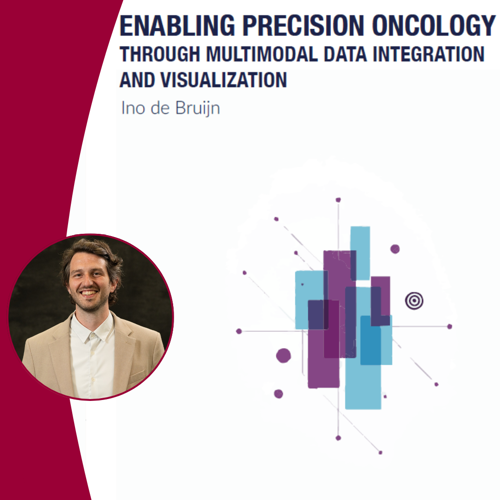 ENABLING PRECISION ONCOLOGY
THROUGH MULTIMODAL DATA INTEGRATION AND VISUALIZATION

Ino de Bruijn